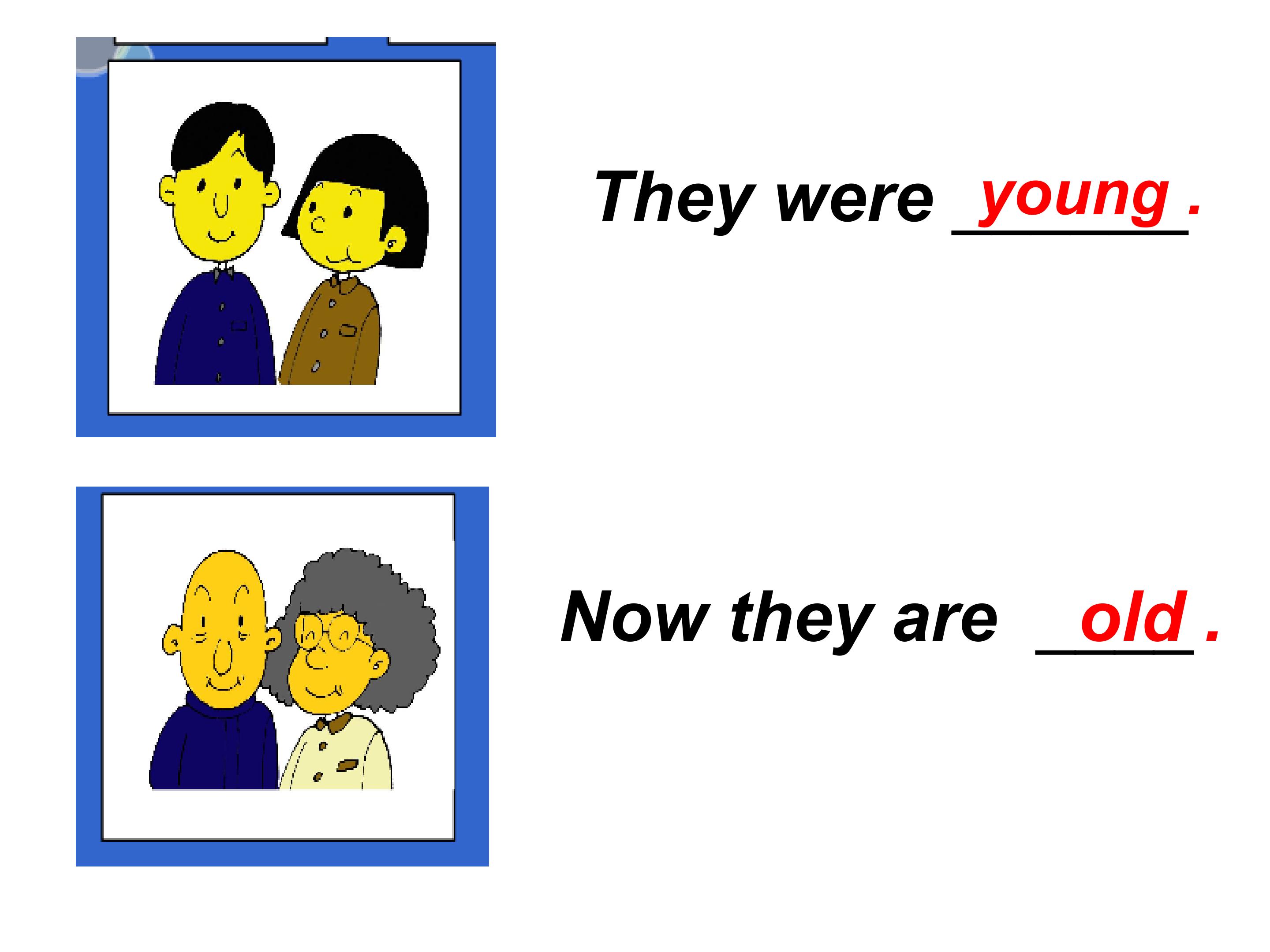 They were young.

Now they are old.